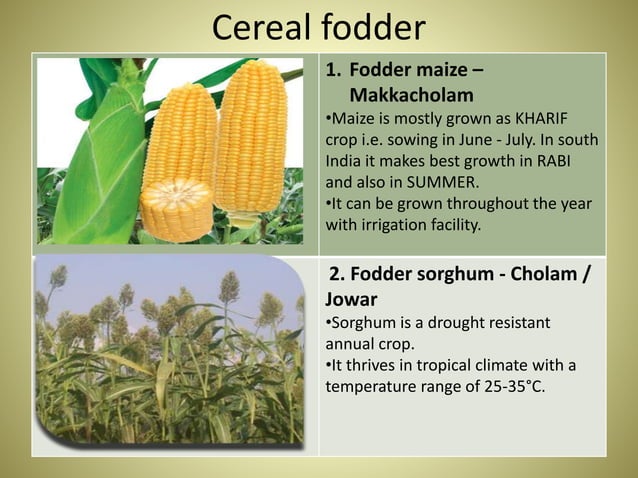 Cereal fodder

1. Fodder maize – Makkacholam

•Maize is mostly grown as KHARIF crop i.e. sowing in June - July. In south India it makes best growth in RABI and also in SUMMER.

•It can be grown throughout the year with irrigation facility.

2. Fodder sorghum - Cholam / Jowar

•Sorghum is a drought resistant annual crop.

•It thrives in tropical climate with a temperature range of 25-35°C.